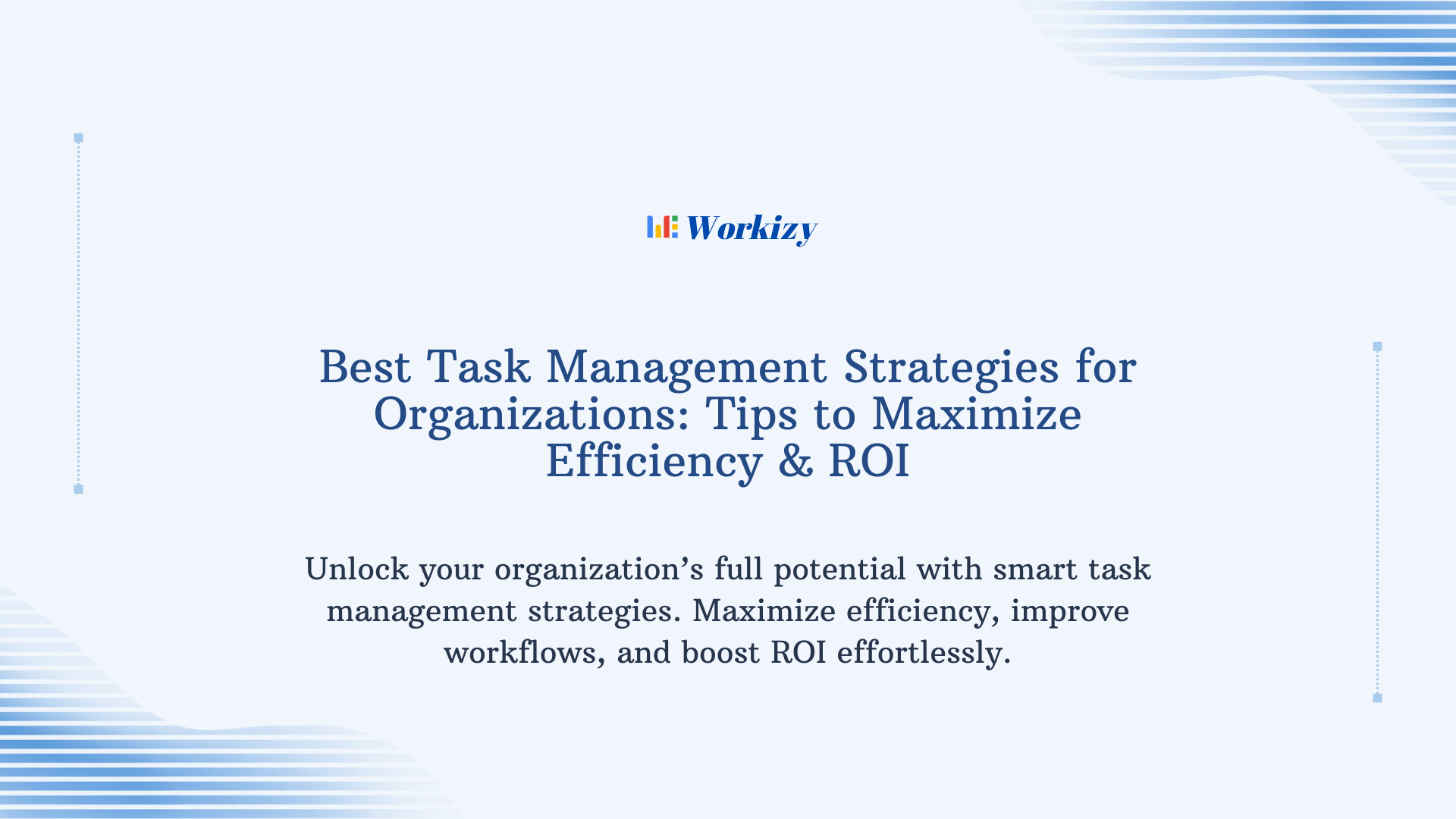 Workizy

Best Task Management Strategies for Organizations: Tips to Maximize Efficiency & ROI

Unlock your organization’s full potential with smart task management strategies. Maximize efficiency, improve workflows, and boost ROI effortlessly.